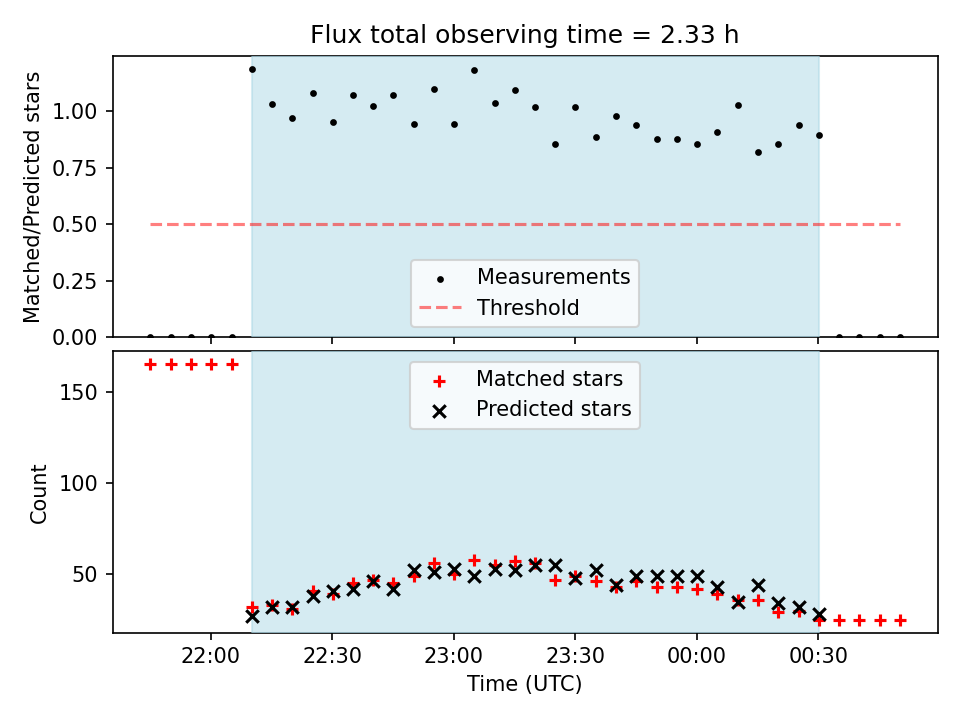 Flux total observing time = 2.33 h

Matched/Predicted stars

1.00
0.75
0.50
0.25
0.00

Measurements
Threshold

Matched stars
Predicted stars

Count

150
100
50

22:00
22:30
23:00
23:30
00:00
00:30

Time (UTC)